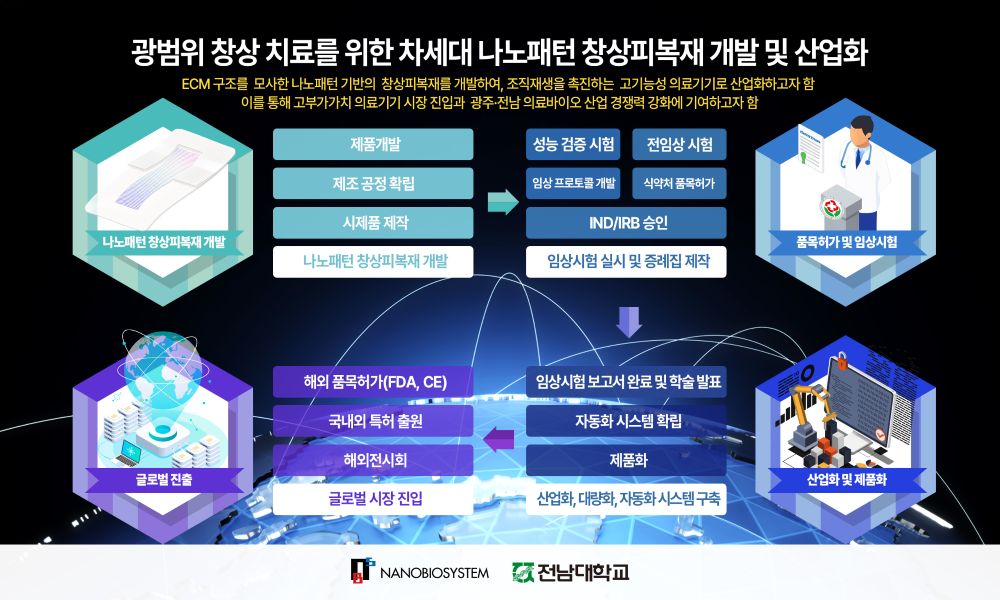 광범위 창상 치료를 위한 차세대 나노패턴 창상피복재 개발 및 산업화

ECM 구조를 모사한 나노패턴 기반의 창상피복재를 개발하여, 조직재생을 촉진하는 고기능성 의료기기로 산업화하고자 함
이를 통해 고부가가치 의료기기 시장 진입과 광주·전남 의료바이오 산업 경쟁력 강화에 기여하고자 함

나노패턴 창상피복재 개발

제품개발
제조 공정 확립
시제품 제작
나노패턴 창상피복재 개발

성능 검증 시험
전임상 시험
임상 프로토콜 개발
식약처 품목허가
IND/IRB 승인
임상시험 실시 및 증례집 제작

품목허가 및 임상시험

글로벌 진출

해외 품목허가(FDA, CE)
국내외 특허 출원
해외전시회
글로벌 시장 진입

임상시험 보고서 완료 및 학술 발표
자동화 시스템 확립
제품화
산업화, 대량화, 자동화 시스템 구축

산업화 및 제품화

NANOBIOSYSTEM
전남대학교